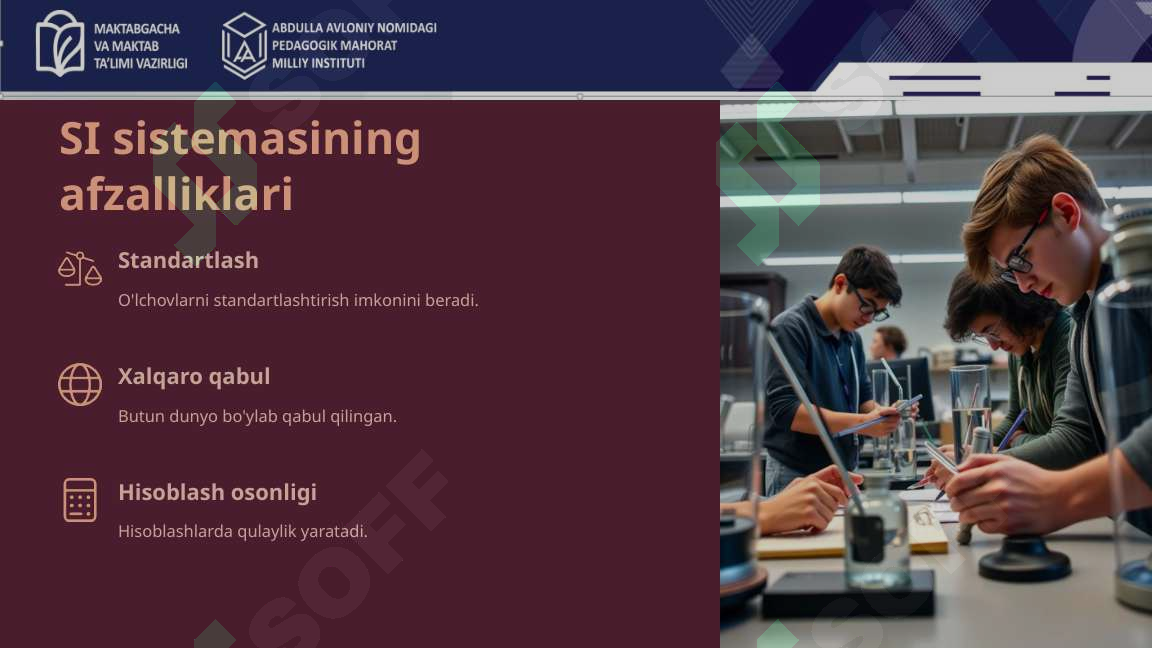 MAKTABGACHA VA MAKTAB TA'LIMI VAZIRLIGI

ABDULLA AVLONIY NOMIDAGI PEDAGOGIK MAHORAT MILLIY INSTITUTI

SI sistemasining afzalliklari

Standartlash

O'lchovlarni standartlashtirish imkonini beradi.

Xalqaro qabul

Butun dunyo bo'ylab qabul qilingan.

Hisoblash osonligi

Hisoblashlarda qulaylik yaratadi.

SOFF